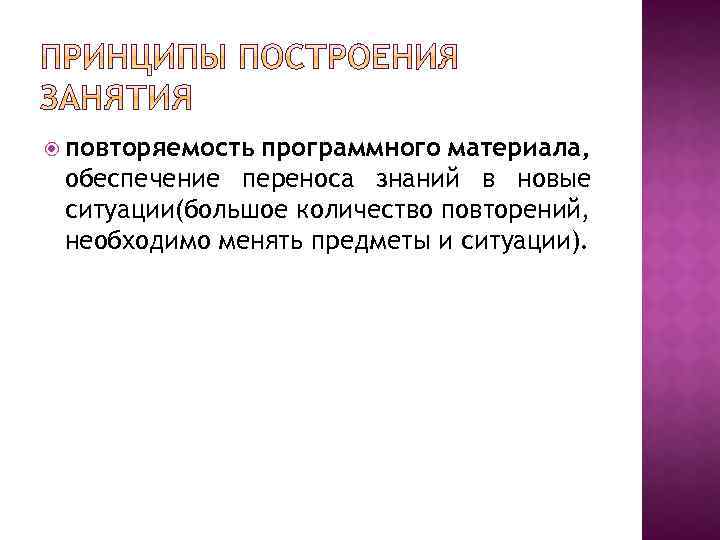 ПРИНЦИПЫ ПОСТРОЕНИЯ ЗАНЯТИЯ

повторяемость программного материала, обеспечение переноса знаний в новые ситуации(большое количество повторений, необходимо менять предметы и ситуации).